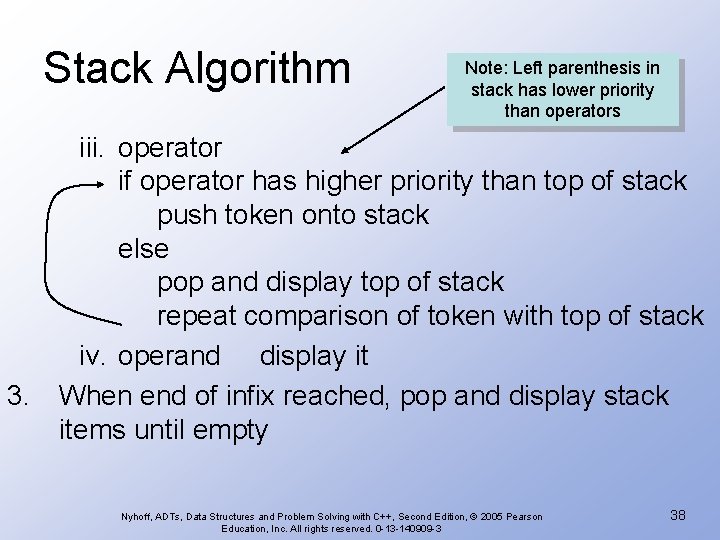 Stack Algorithm

Note: Left parenthesis in stack has lower priority than operators

iii. operator
if operator has higher priority than top of stack
push token onto stack
else
pop and display top of stack
repeat comparison of token with top of stack

iv. operand display it

3. When end of infix reached, pop and display stack items until empty

Nyhoff, ADTs, Data Structures and Problem Solving with C++, Second Edition, © 2005 Pearson Education, Inc. All rights reserved. 0-13-140909-3

38